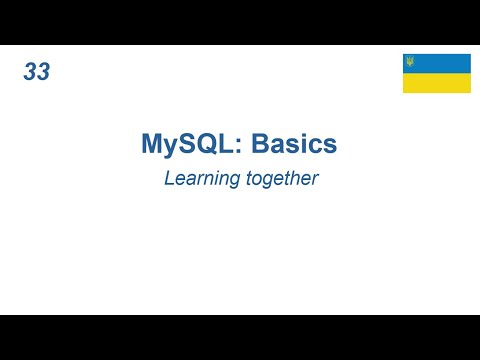 33

MySQL: Basics

Learning together